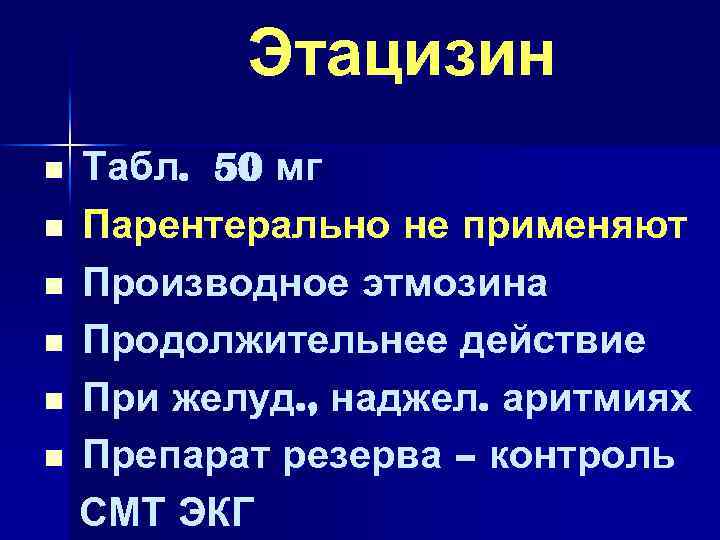 Этацизин

- Табл. 50 мг
- Парентерально не применяют
- Производное этмозина
- Продолжительнее действие
- При желуд., наджел. аритмиях
- Препарат резерва – контроль СМТ ЭКГ